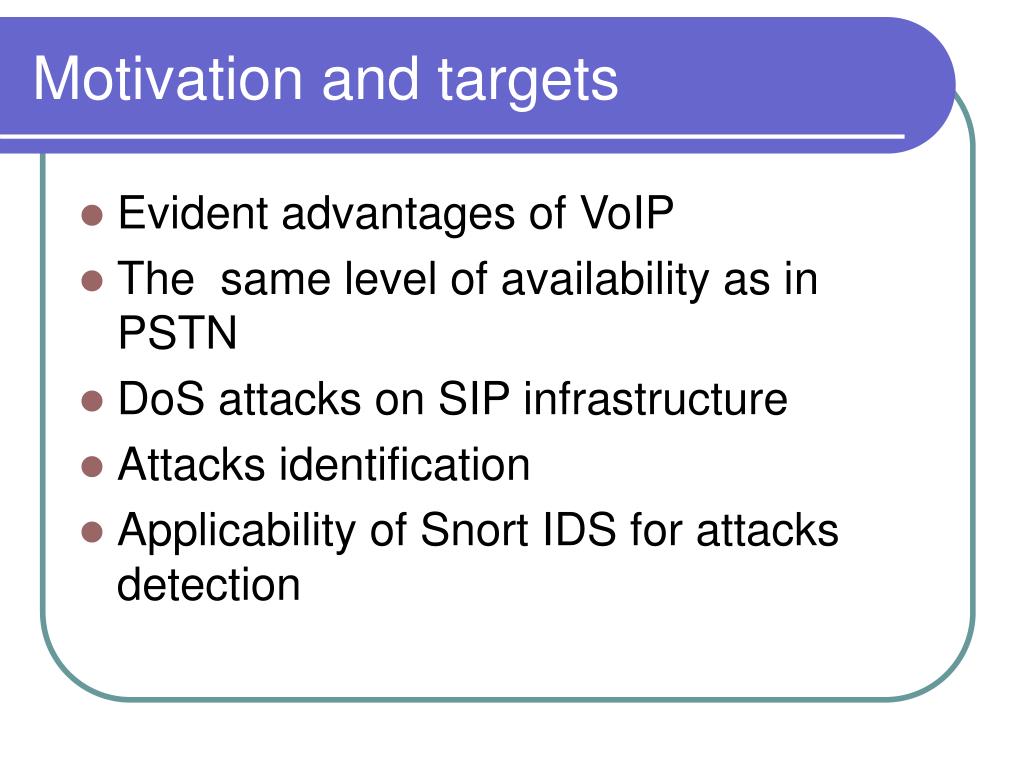 Motivation and targets

- Evident advantages of VoIP
- The  same level of availability as in PSTN
- DoS attacks on SIP infrastructure
- Attacks identification
- Applicability of Snort IDS for attacks detection